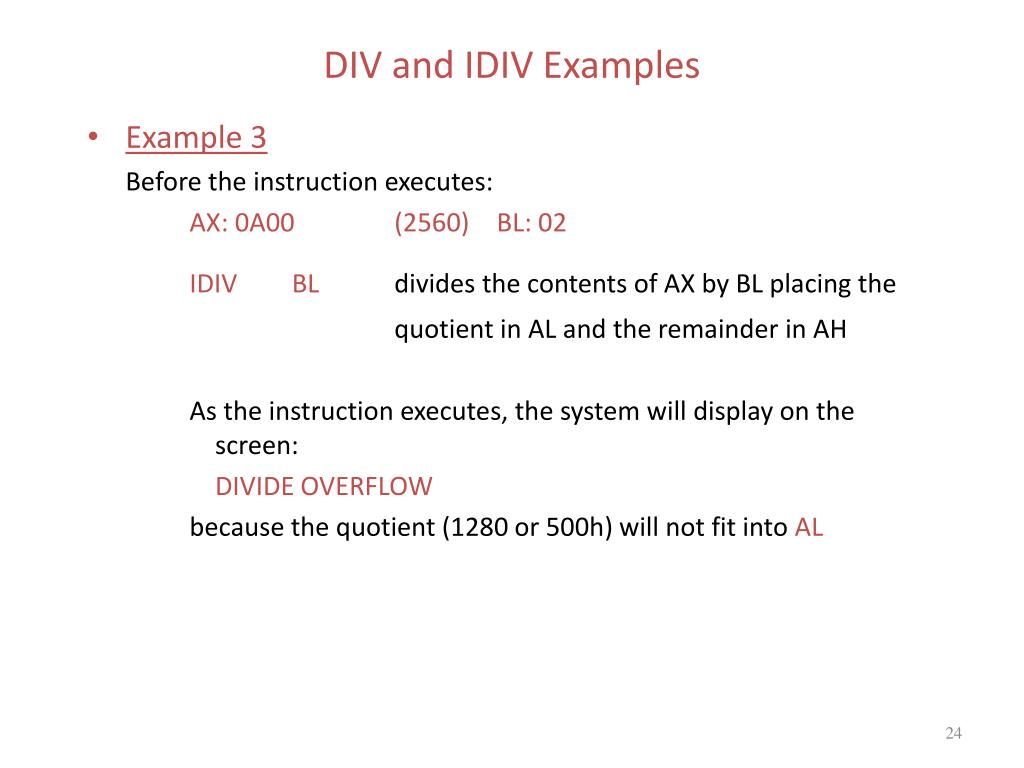 DIV and IDIV Examples

• Example 3

Before the instruction executes:

AX: 0A00 (2560) BL: 02

IDIV BL divides the contents of AX by BL placing the quotient in AL and the remainder in AH

As the instruction executes, the system will display on the screen:

DIVIDE OVERFLOW

because the quotient (1280 or 500h) will not fit into AL

24